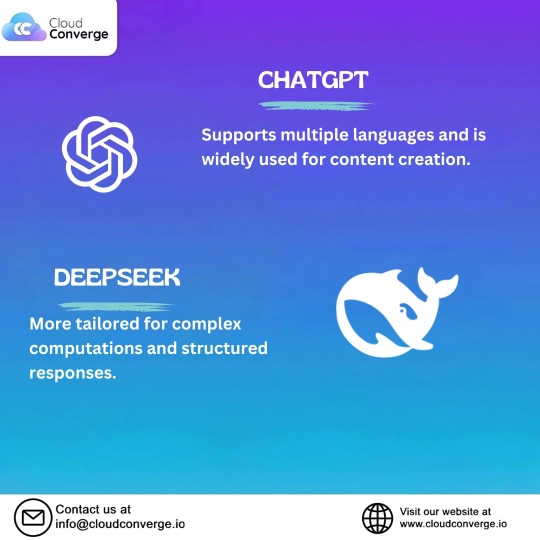 Cloud Converge

CHATGPT

Supports multiple languages and is widely used for content creation.

DEEPSEEK

More tailored for complex computations and structured responses.

Contact us at info@cloudconverge.io

Visit our website at www.cloudconverge.io